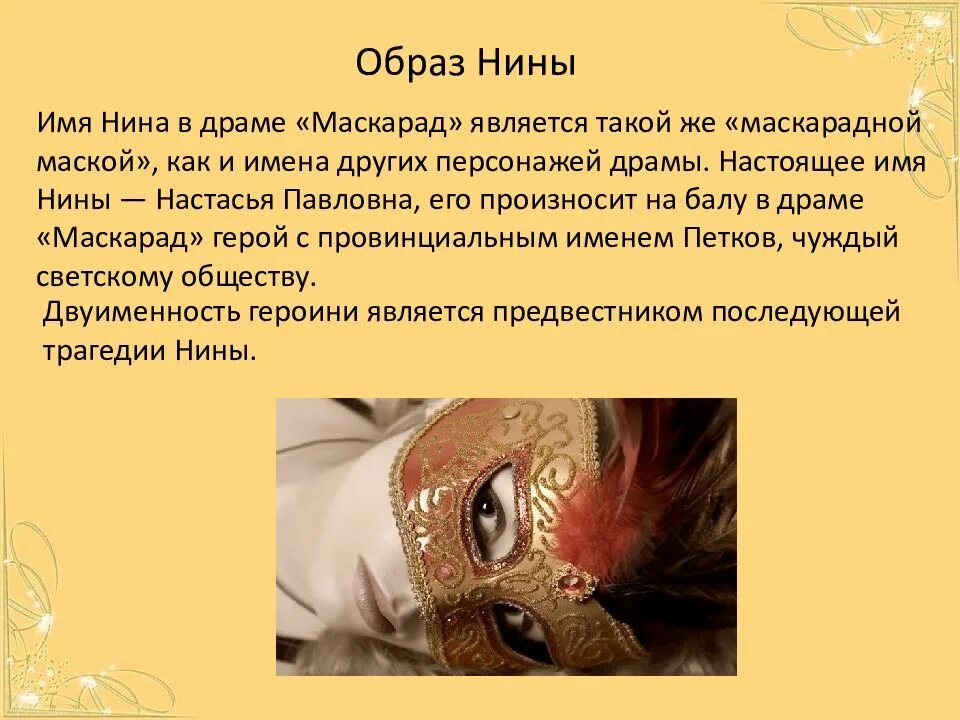 Образ Нины

Имя Нина в драме «Маскарад» является такой же «маскарадной маской», как и имена других персонажей драмы. Настоящее имя Нины — Настасья Павловна, его произносит на балу в драме «Маскарад» герой с провинциальным именем Петков, чуждый светскому обществу.

Двуименность героини является предвестником последующей трагедии Нины.